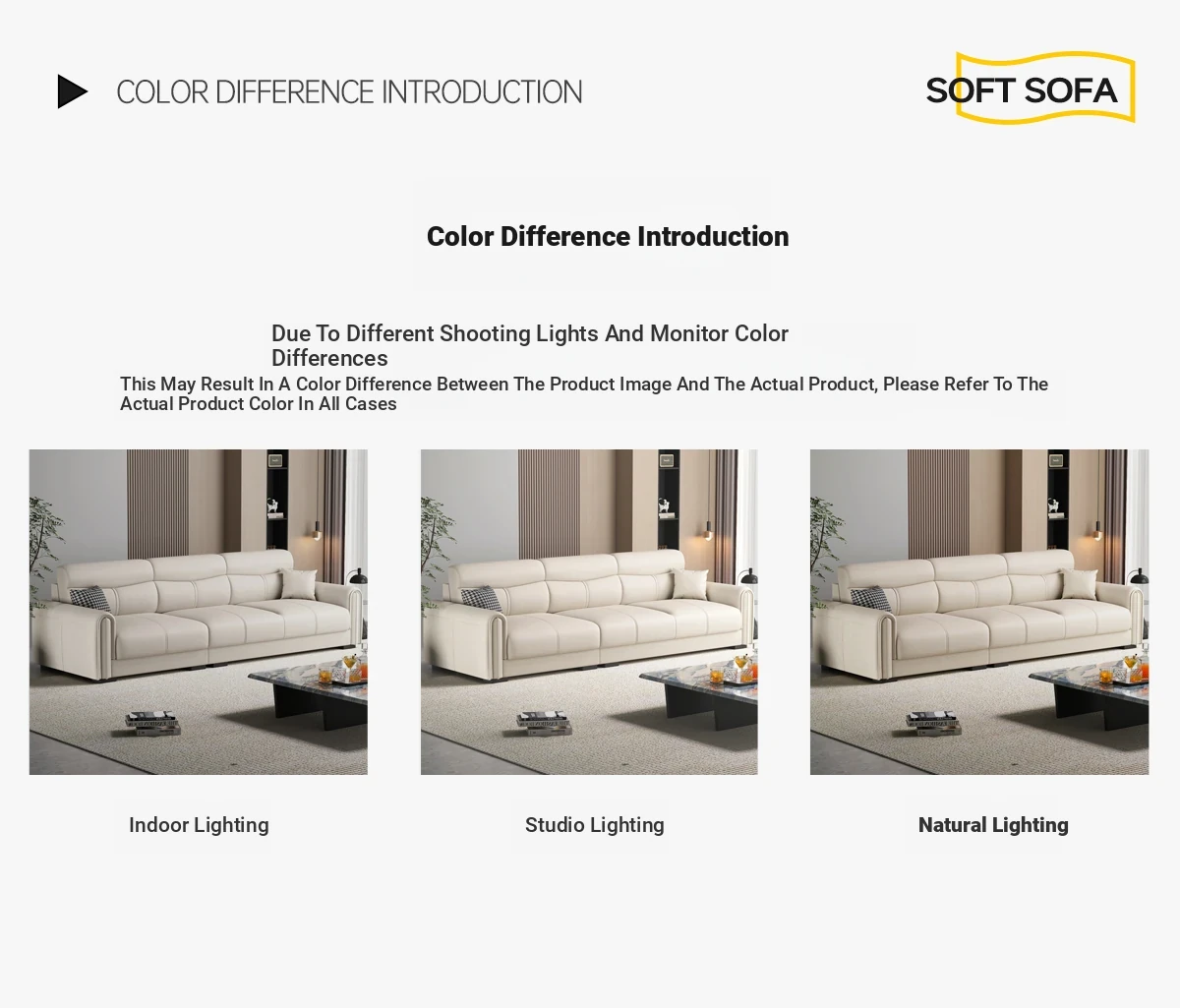 COLOR DIFFERENCE INTRODUCTION

SOFT SOFA

Color Difference Introduction

Due To Different Shooting Lights And Monitor Color Differences

This May Result In A Color Difference Between The Product Image And The Actual Product, Please Refer To The Actual Product Color In All Cases

Indoor Lighting

Studio Lighting

Natural Lighting